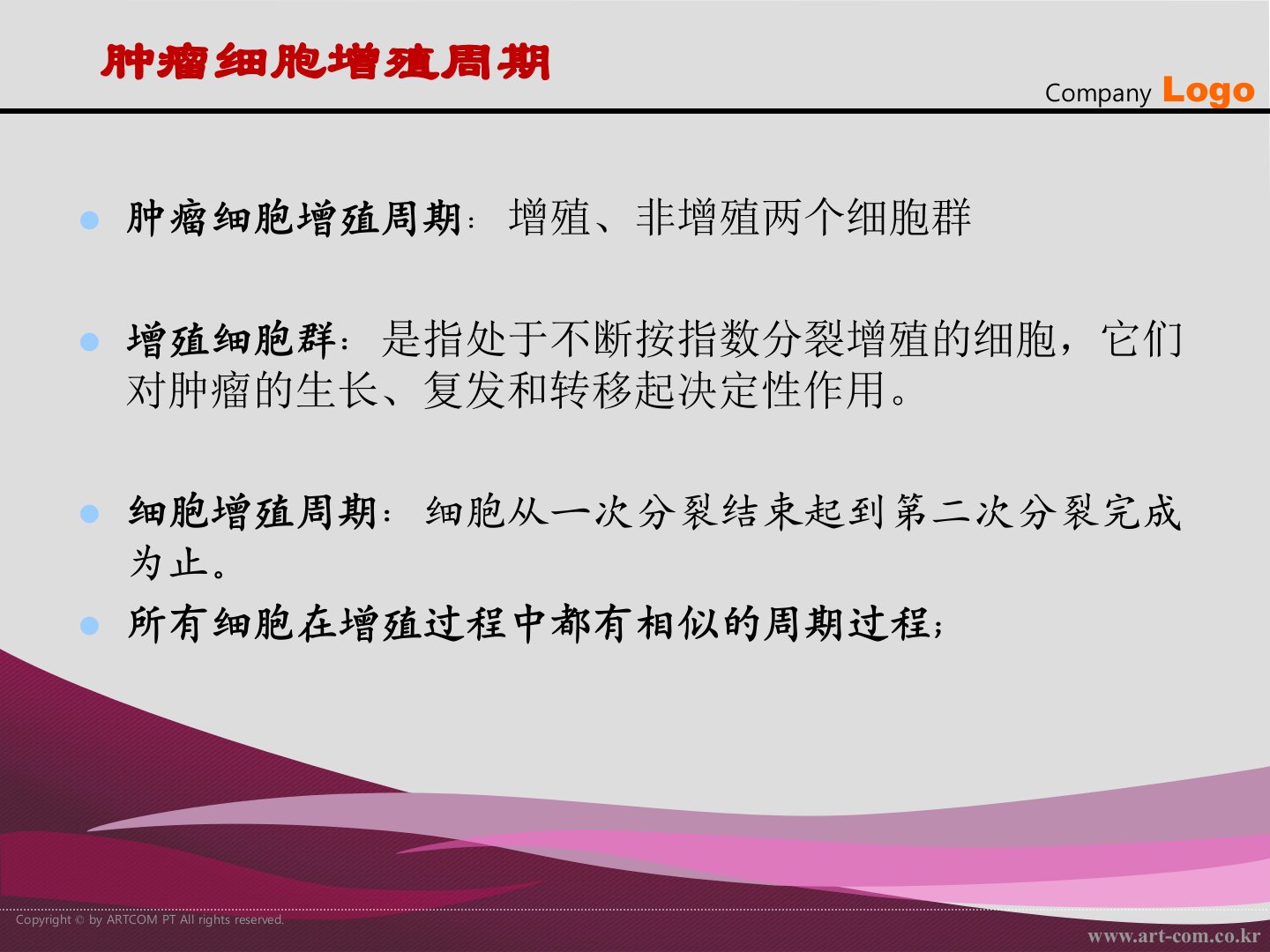 肿瘤细胞增殖周期

Company Logo

肿瘤细胞增殖周期：增殖、非增殖两个细胞群

增殖细胞群：是指处于不断按指数分裂增殖的细胞，它们对肿瘤的生长、复发和转移起决定性作用。

细胞增殖周期：细胞从一次分裂结束起到第二次分裂完成为止。

所有细胞在增殖过程中都有相似的周期过程；

Copyright © by ARTCOM PT All rights reserved.

www.art-com.co.kr